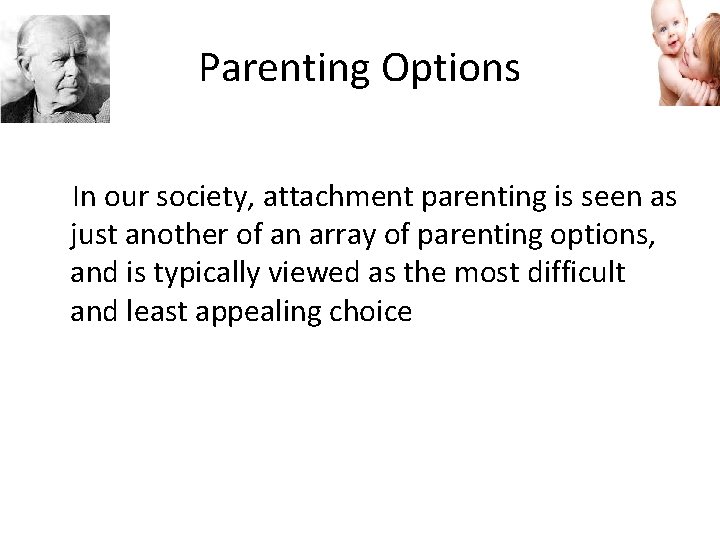 Parenting Options

In our society, attachment parenting is seen as just another of an array of parenting options, and is typically viewed as the most difficult and least appealing choice